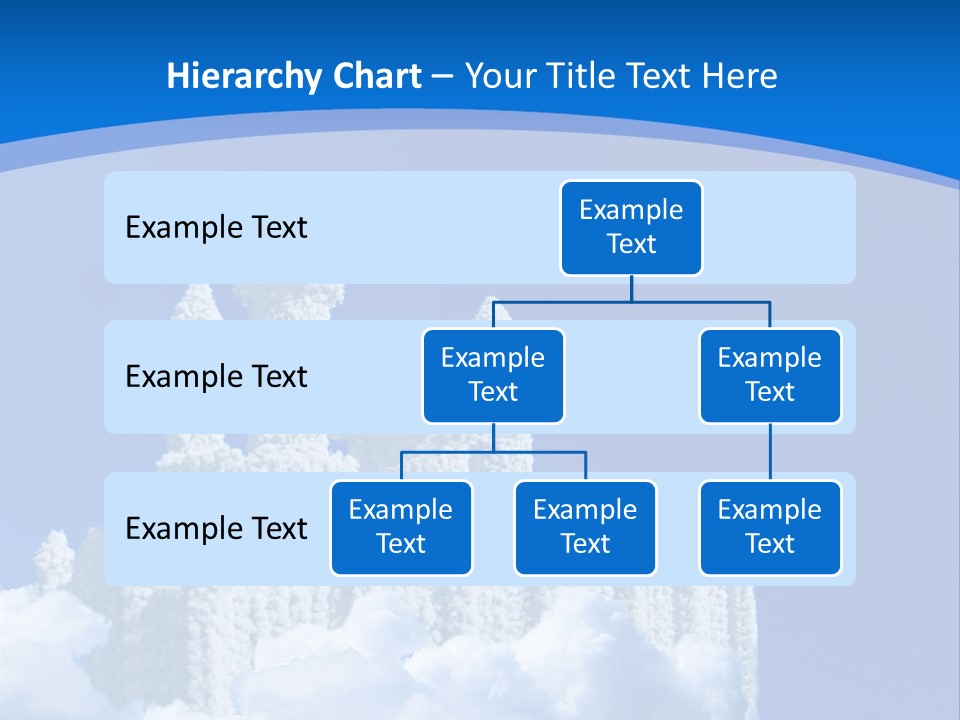 Hierarchy Chart – Your Title Text Here

Example Text

Example Text

Example Text

Example Text

Example Text

Example Text

Example Text

Example Text

Example Text